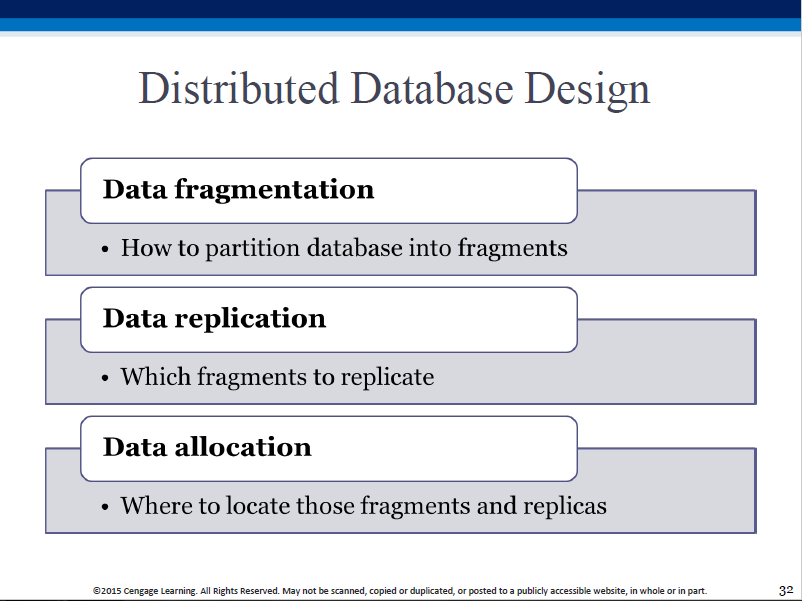 Distributed Database Design

Data fragmentation

• How to partition database into fragments

Data replication

• Which fragments to replicate

Data allocation

• Where to locate those fragments and replicas

©2015 Cengage Learning. All Rights Reserved. May not be scanned, copied or duplicated, or posted to a publicly accessible website, in whole or in part.

32